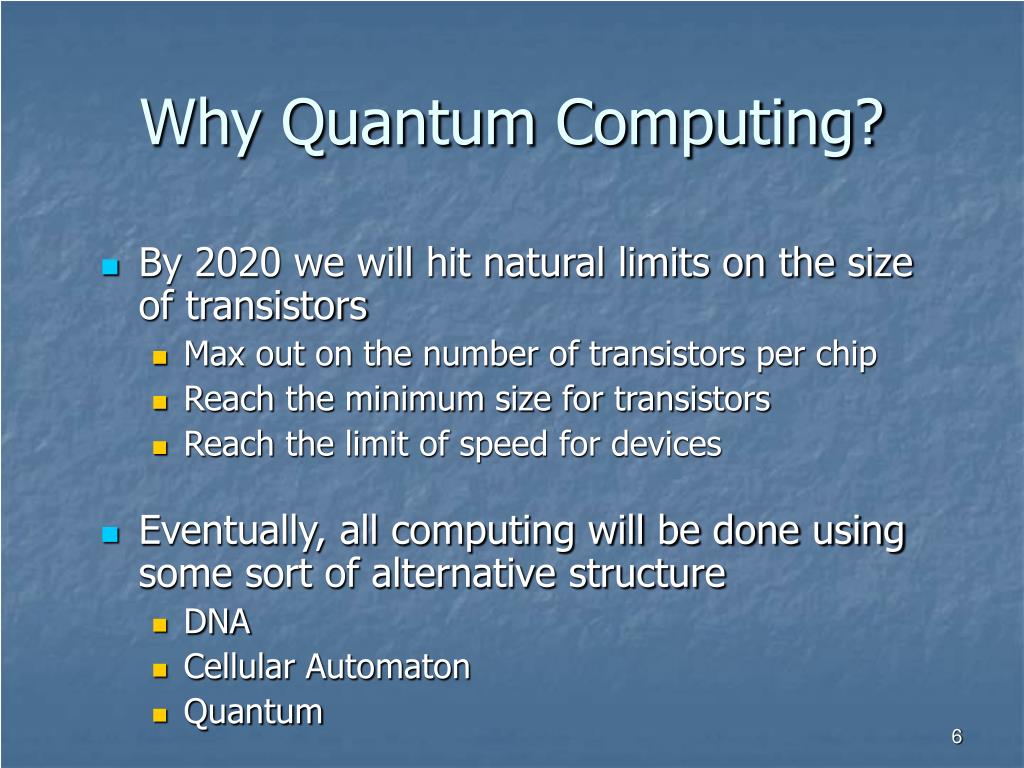 Why Quantum Computing?

By 2020 we will hit natural limits on the size of transistors

Max out on the number of transistors per chip

Reach the minimum size for transistors

Reach the limit of speed for devices

Eventually, all computing will be done using some sort of alternative structure

DNA

Cellular Automaton

Quantum

6